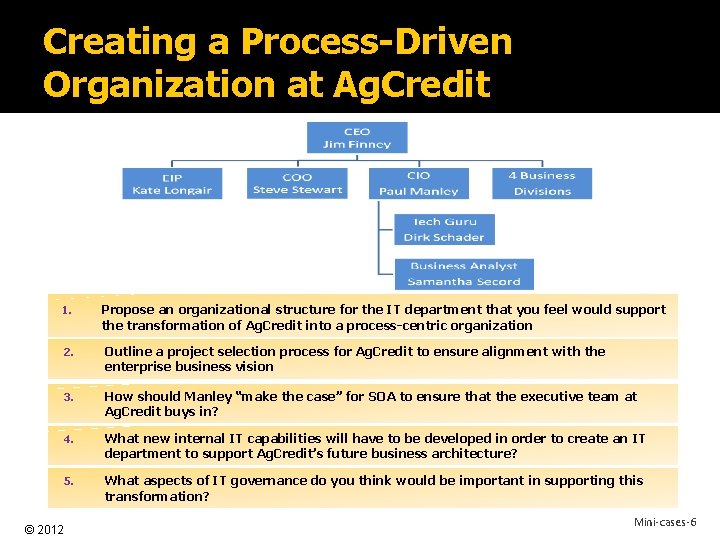 Creating a Process-Driven Organization at AgCredit

CEO
Jim Finney

EIP
Kate Longair

COO
Steve Stewart

CIO
Paul Manley

4 Business
Divisions

Tech Guru
Dirk Schader

Business Analyst
Samantha Secord

1. Propose an organizational structure for the IT department that you feel would support the transformation of AgCredit into a process-centric organization

2. Outline a project selection process for AgCredit to ensure alignment with the enterprise business vision

3. How should Manley "make the case" for SOA to ensure that the executive team at AgCredit buys in?

4. What new internal IT capabilities will have to be developed in order to create an IT department to support AgCredit's future business architecture?

5. What aspects of IT governance do you think would be important in supporting this transformation?

© 2012

Mini-cases-6